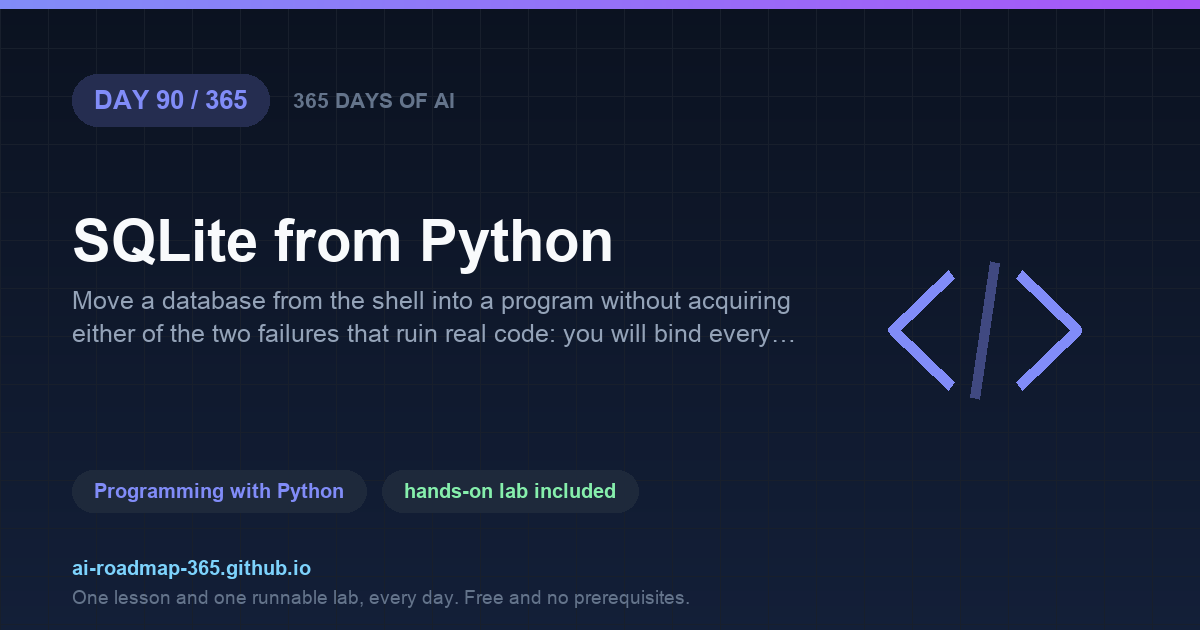 DAY 90 / 365

365 DAYS OF AI

SQLite from Python

Move a database from the shell into a program without acquiring either of the two failures that ruin real code: you will bind every…

Programming with Python

hands-on lab included

ai-roadmap-365.github.io

One lesson and one runnable lab, every day. Free and no prerequisites.